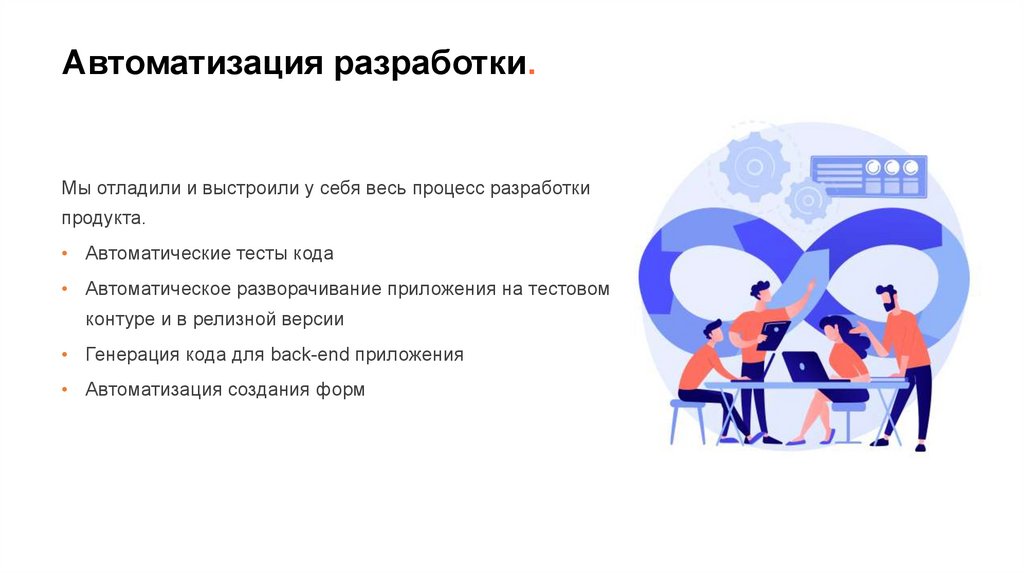 Автоматизация разработки.

Мы отладили и выстроили у себя весь процесс разработки продукта.

• Автоматические тесты кода
• Автоматическое разворачивание приложения на тестовом контуре и в релизной версии
• Генерация кода для back-end приложения
• Автоматизация создания форм